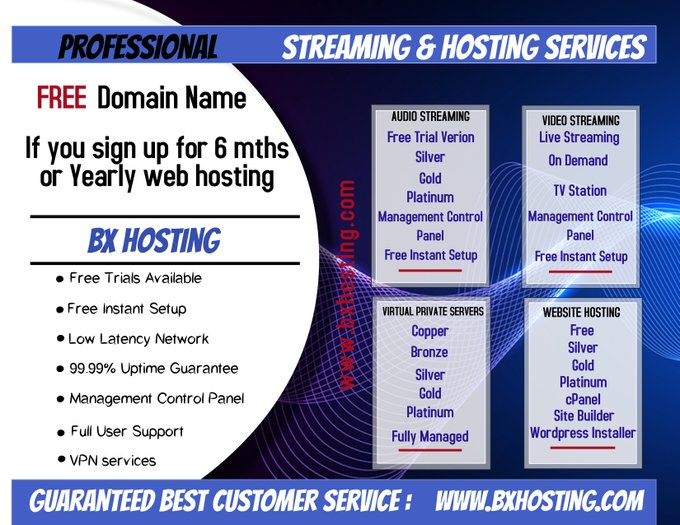 PROFESSIONAL STREAMING & HOSTING SERVICES

FREE Domain Name

If you sign up for 6 mths or Yearly web hosting

BX HOSTING

• Free Trials Available
• Free Instant Setup
• Low Latency Network
• 99.99% Uptime Guarantee
• Management Control Panel
• Full User Support
• VPN services

www.bxhosting.com

AUDIO STREAMING
Free Trial Verion
Silver
Gold
Platinum
Management Control Panel
Free Instant Setup

VIDEO STREAMING
Live Streaming
On Demand
TV Station
Management Control Panel
Free Instant Setup

VIRTUAL PRIVATE SERVERS
Copper
Bronze
Silver
Gold
Platinum
Fully Managed

WEBSITE HOSTING
Free
Silver
Gold
Platinum
cPanel
Site Builder
Wordpress Installer

GUARANTEED BEST CUSTOMER SERVICE : WWW.BXHOSTING.COM